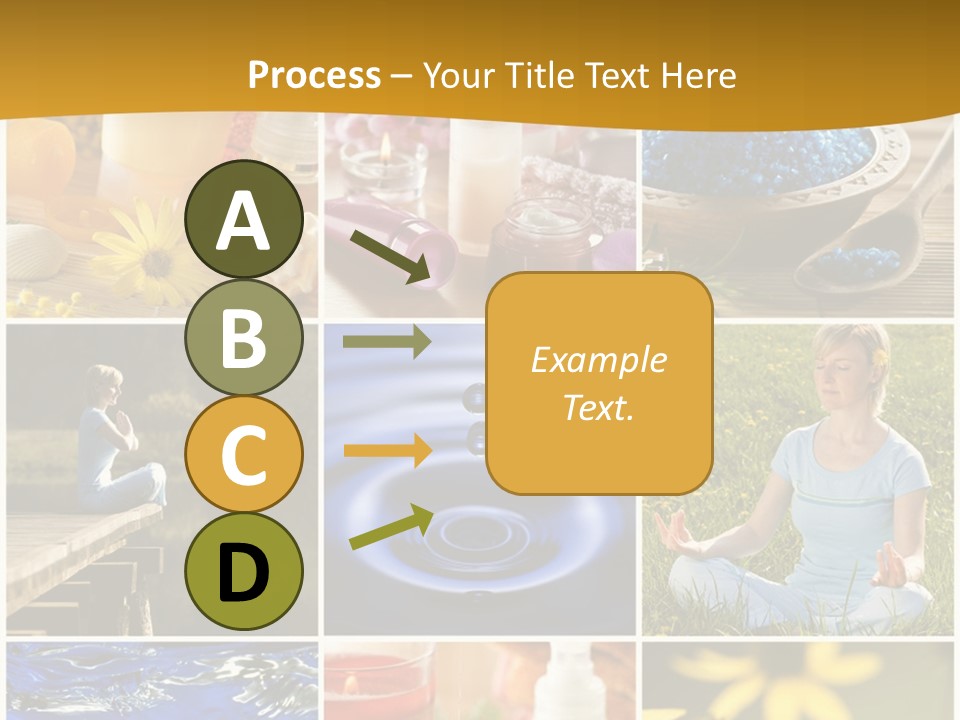 Process – Your Title Text Here

A

B

C

D

Example Text.